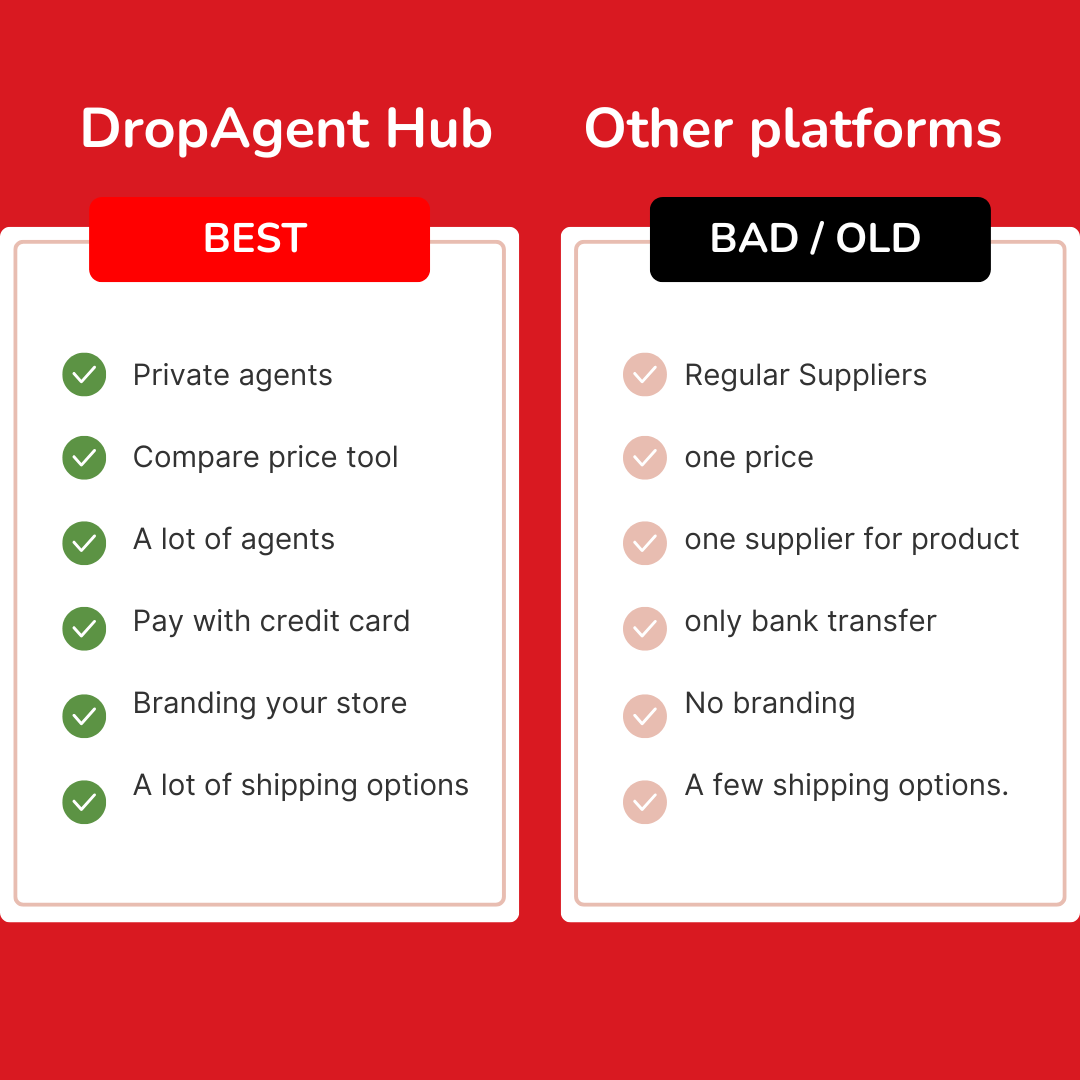 DropAgent Hub

BEST

Private agents

Compare price tool

A lot of agents

Pay with credit card

Branding your store

A lot of shipping options

Other platforms

BAD / OLD

Regular Suppliers

one price

one supplier for product

only bank transfer

No branding

A few shipping options.